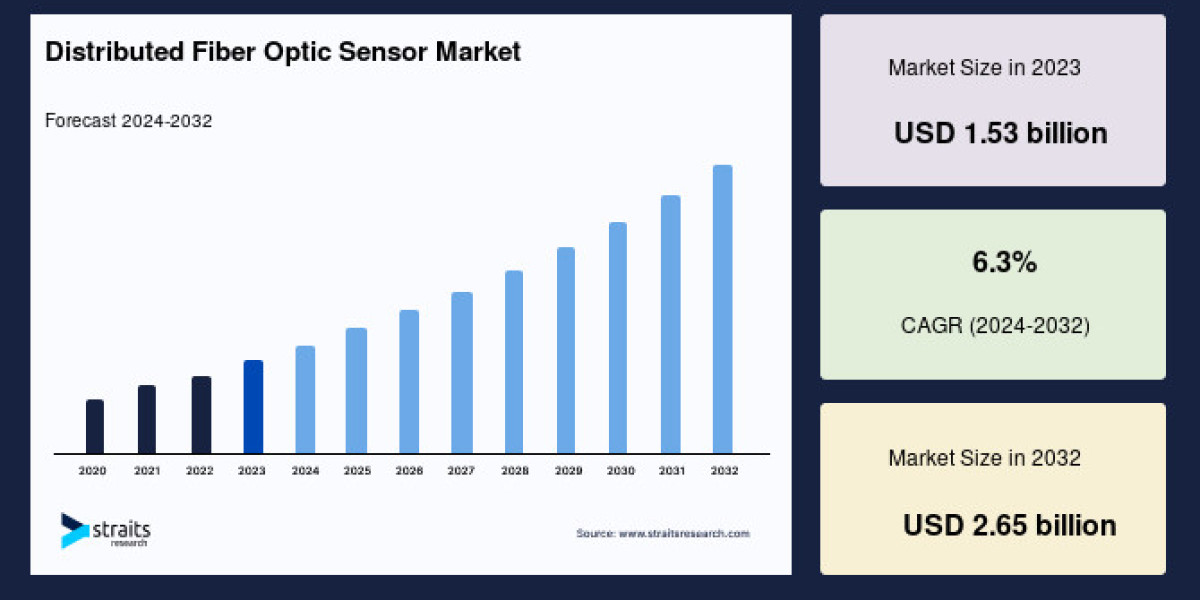 Distributed Fiber Optic Sensor Market

Forecast 2024-2032

2020 2021 2022 2023 2024 2025 2026 2027 2028 2029 2030 2031 2032

straits research

Source: www.straitsresearch.com

Market Size in 2023

USD 1.53 billion

6.3%

CAGR (2024-2032)

Market Size in 2032

USD 2.65 billion